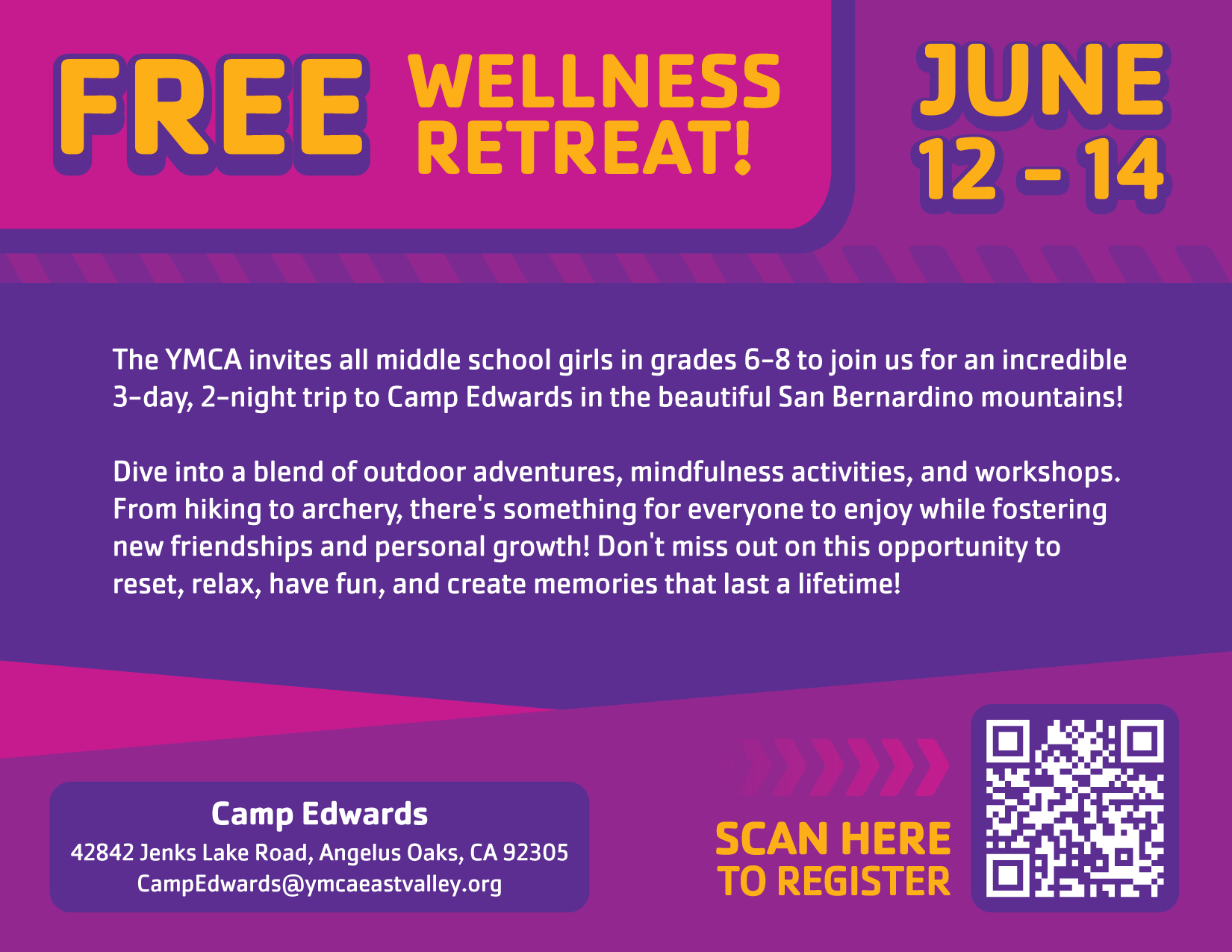 FREE WELLNESS RETREAT!

JUNE 12 - 14

The YMCA invites all middle school girls in grades 6-8 to join us for an incredible 3-day, 2-night trip to Camp Edwards in the beautiful San Bernardino mountains!

Dive into a blend of outdoor adventures, mindfulness activities, and workshops. From hiking to archery, there's something for everyone to enjoy while fostering new friendships and personal growth! Don't miss out on this opportunity to reset, relax, have fun, and create memories that last a lifetime!

Camp Edwards
42842 Jenks Lake Road, Angelus Oaks, CA 92305
CampEdwards@ymcaeastvalley.org

SCAN HERE TO REGISTER